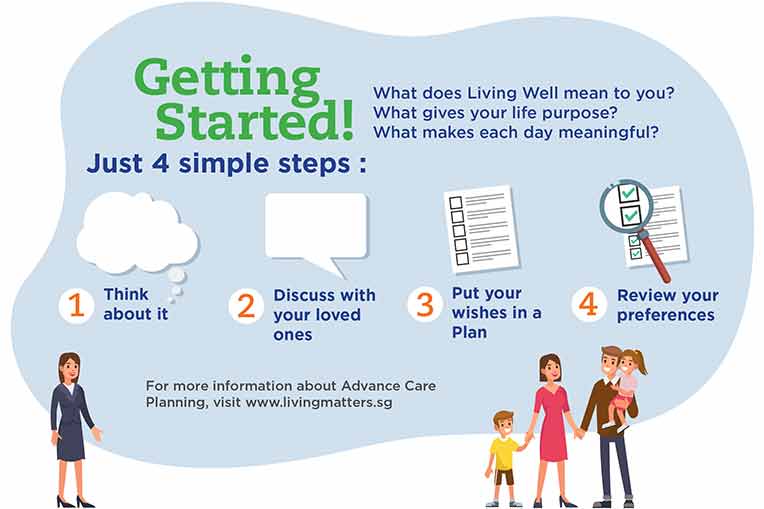 Getting Started!

What does Living Well mean to you?
What gives your life purpose?
What makes each day meaningful?

Just 4 simple steps :

1 Think about it

2 Discuss with your loved ones

3 Put your wishes in a Plan

4 Review your preferences

For more information about Advance Care Planning, visit www.livingmatters.sg